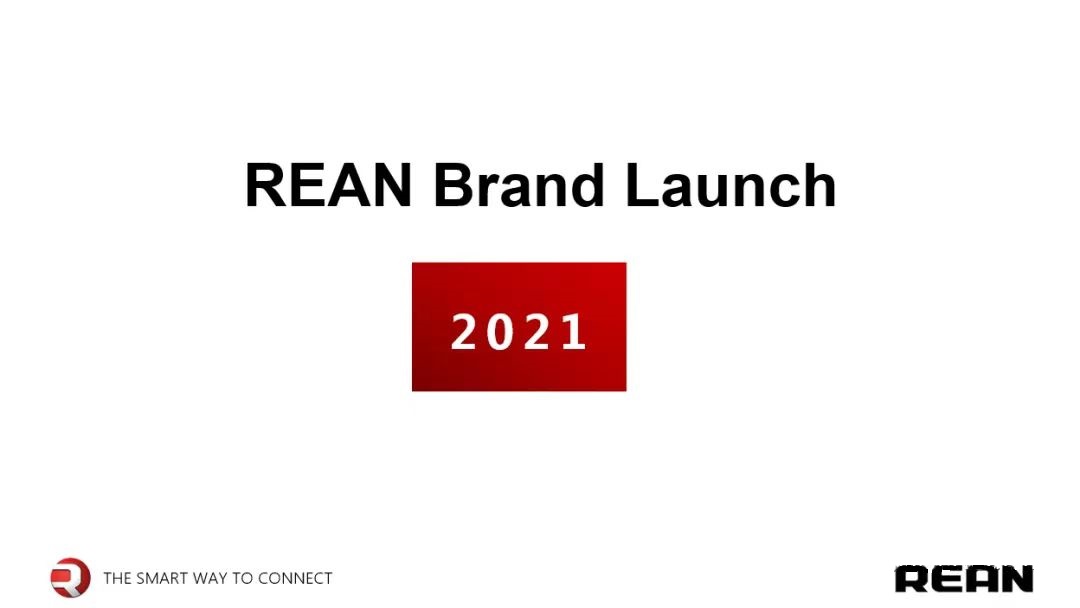 REAN Brand Launch

2021

THE SMART WAY TO CONNECT

REAN